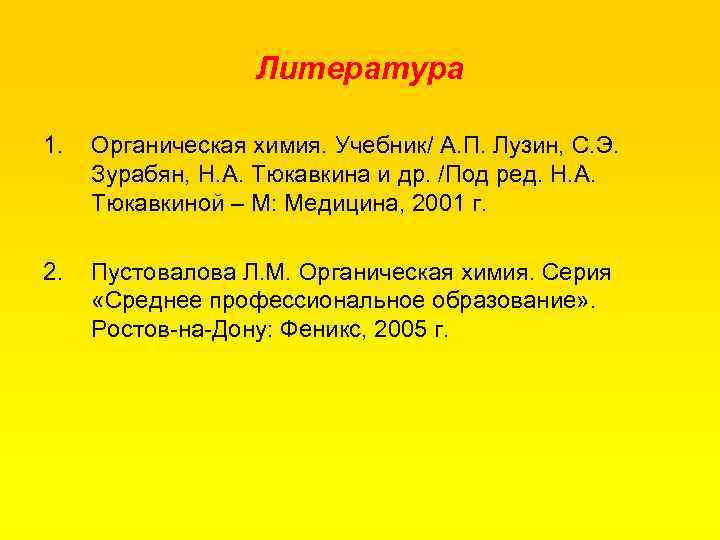 Литература

1. Органическая химия. Учебник/ А.П. Лузин, С.Э. Зурабян, Н.А. Тюкавкина и др. /Под ред. Н.А. Тюкавкиной – М: Медицина, 2001 г.

2. Пустовалова Л.М. Органическая химия. Серия «Среднее профессиональное образование». Ростов-на-Дону: Феникс, 2005 г.